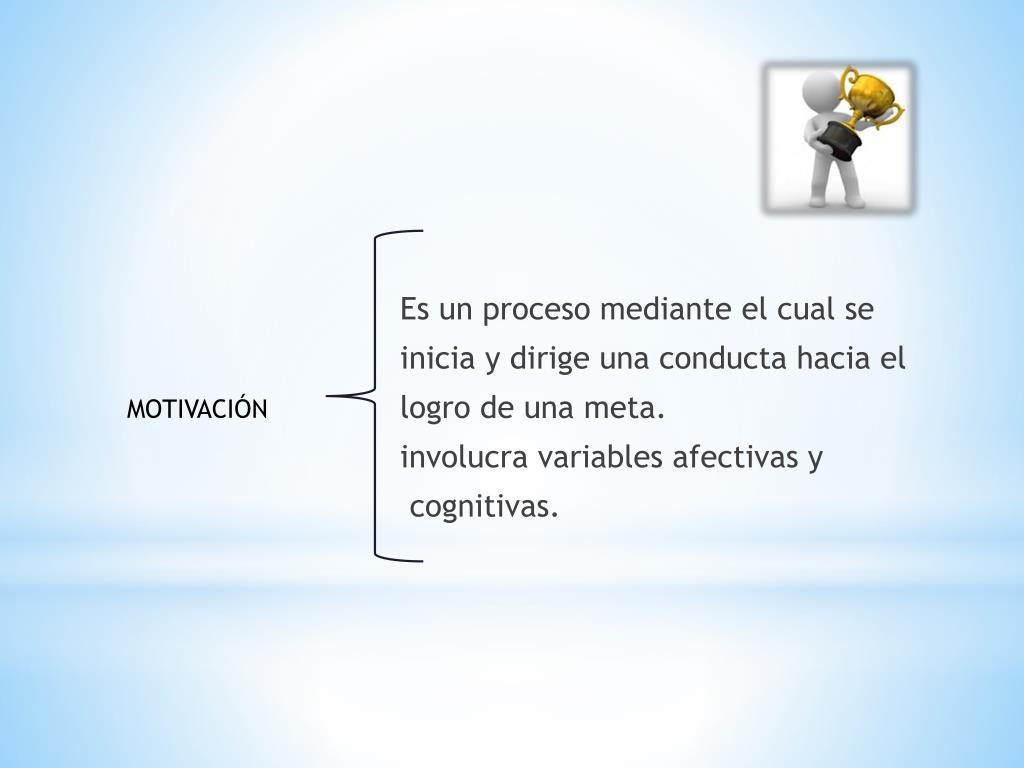 MOTIVACIÓN

Es un proceso mediante el cual se inicia y dirige una conducta hacia el logro de una meta.
involucra variables afectivas y cognitivas.